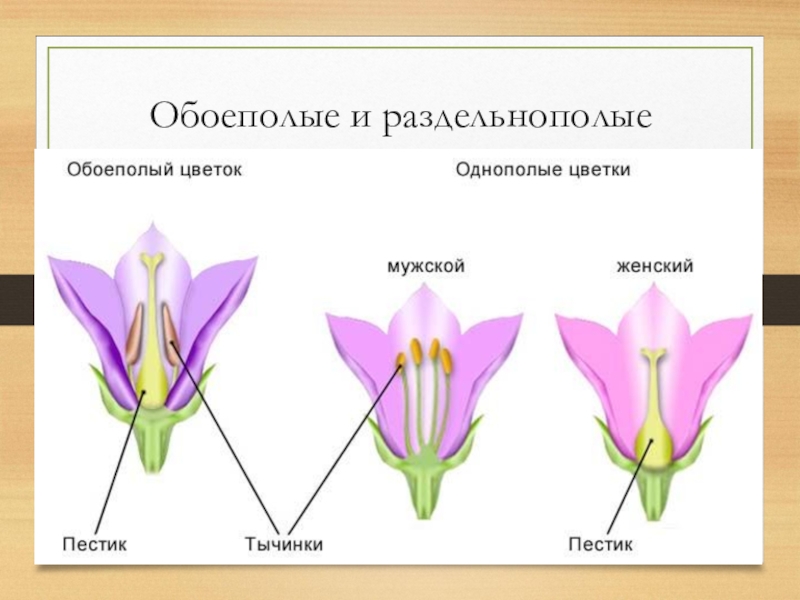 Обоеполые и раздельнополые

Обоеполый цветок

Однополые цветки

мужской

женский

Пестик

Тычинки

Пестик